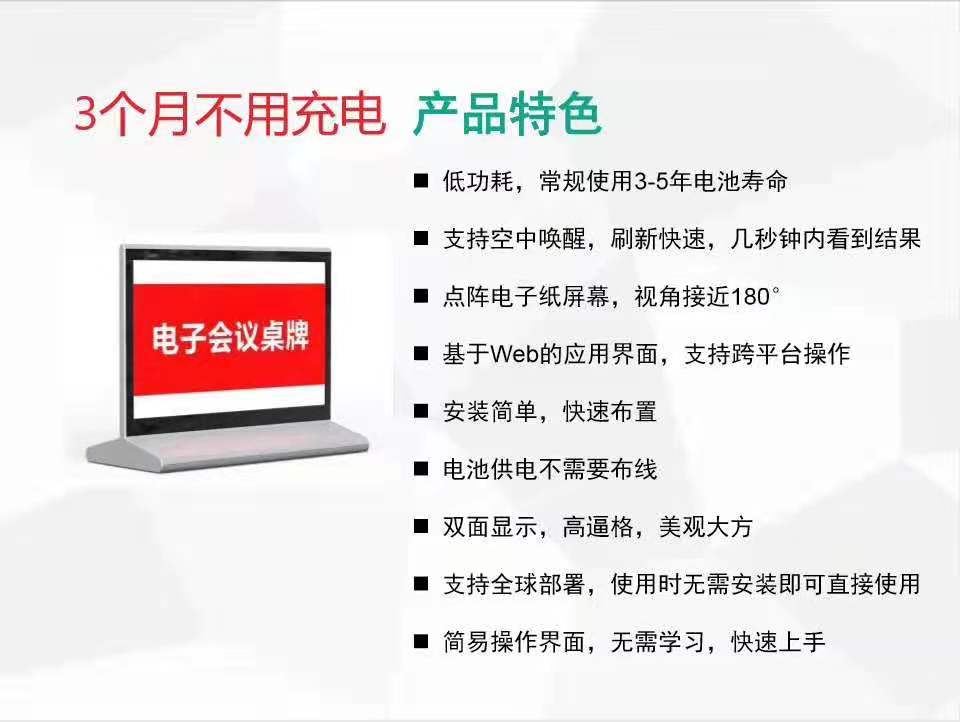 3个月不用充电 产品特色

电子会议桌牌

■ 低功耗，常规使用3-5年电池寿命

■ 支持空中唤醒，刷新快速，几秒钟内看到结果

■ 点阵电子纸屏幕，视角接近180°

■ 基于Web的应用界面，支持跨平台操作

■ 安装简单，快速布置

■ 电池供电不需要布线

■ 双面显示，高逼格，美观大方

■ 支持全球部署，使用时无需安装即可直接使用

■ 简易操作界面，无需学习，快速上手